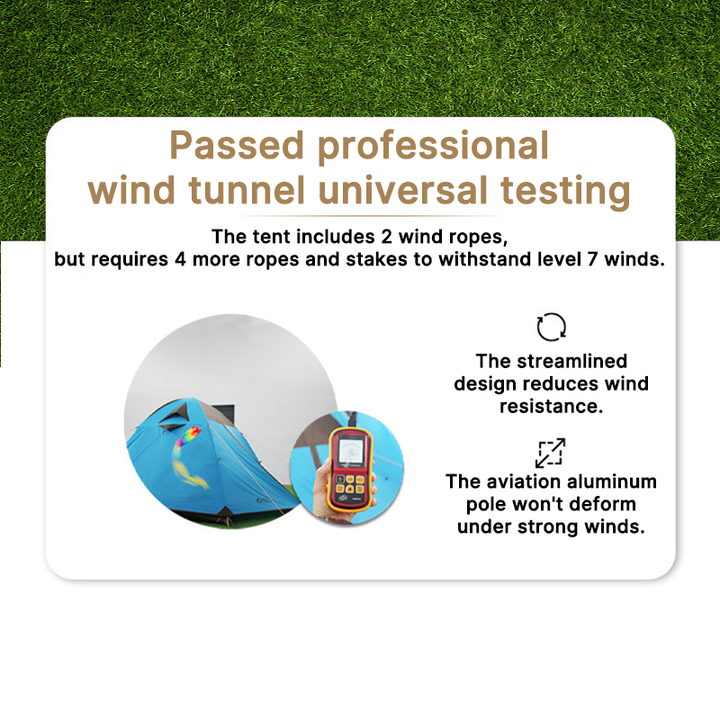 Passed professional wind tunnel universal testing

The tent includes 2 wind ropes, but requires 4 more ropes and stakes to withstand level 7 winds.

The streamlined design reduces wind resistance.

The aviation aluminum pole won't deform under strong winds.